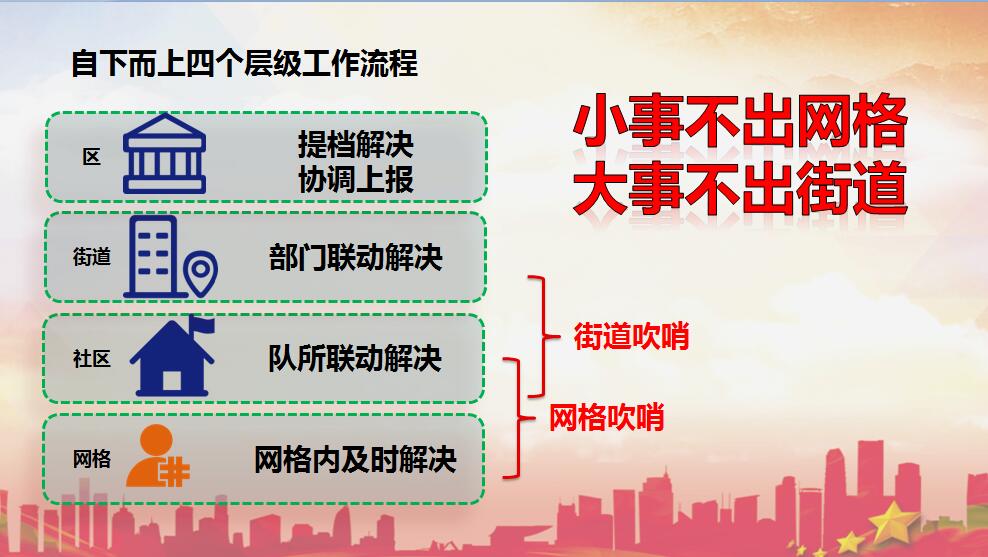 自下而上四个层级工作流程

区 提档解决 协调上报

街道 部门联动解决

社区 队所联动解决

网格 网格内及时解决

小事不出网格
大事不出街道

街道吹哨

网格吹哨